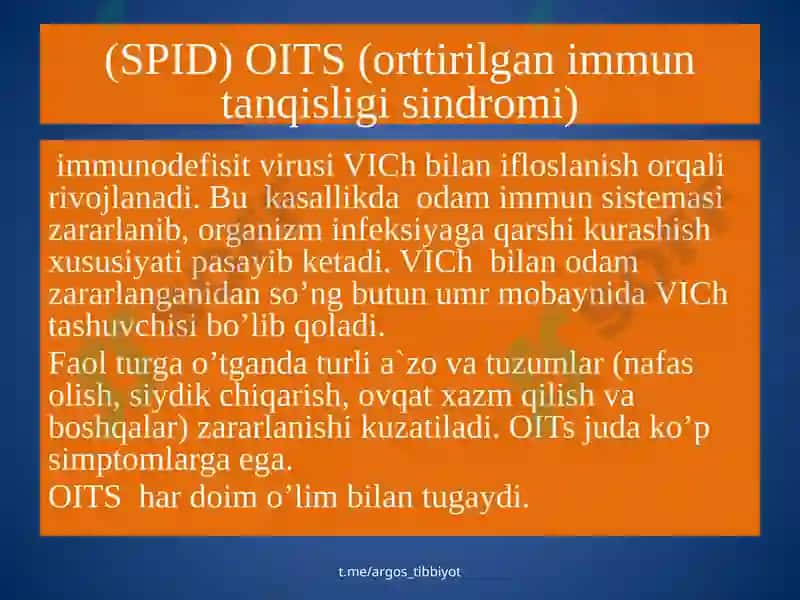 (SPID) OITS (orttirilgan immun tanqisligi sindromi)

immunodefisit virusi VICh bilan ifloslanish orqali rivojlanadi. Bu kasallikda odam immun sistemasi zararlanib, organizm infeksiyaga qarshi kurashish xususiyati pasayib ketadi. VICh bilan odam zararlanganidan so’ng butun umr mobaynida VICh tashuvchisi bo’lib qoladi.

Faol turga o’tganda turli a`zo va tuzumlar (nafas olish, siydik chiqarish, ovqat xazm qilish va boshqalar) zararlanishi kuzatiladi. OITs juda ko’p simptomlarga ega.

OITS har doim o’lim bilan tugaydi.

t.me/argos_tibbiyot